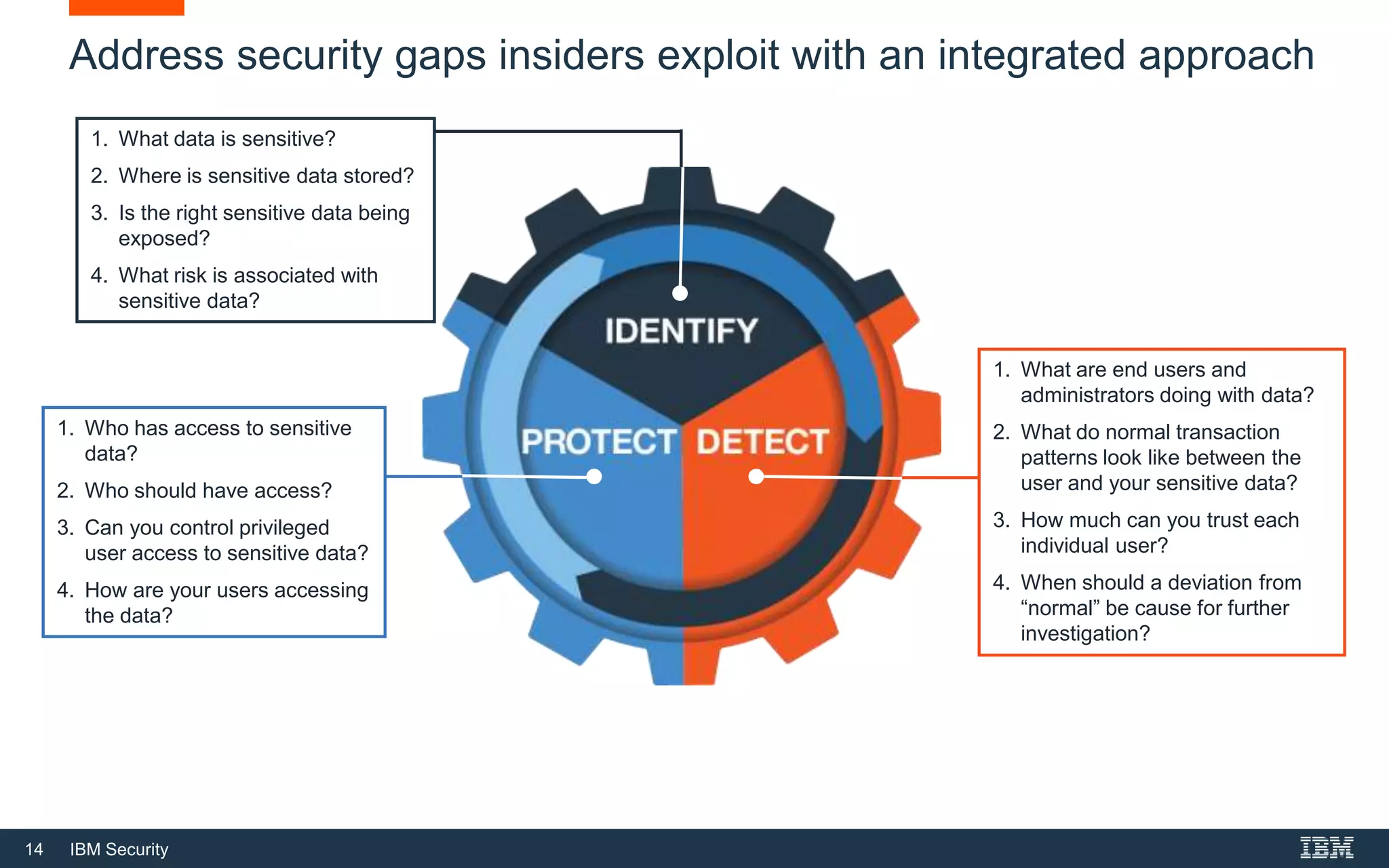 Address security gaps insiders exploit with an integrated approach

1. What data is sensitive?
2. Where is sensitive data stored?
3. Is the right sensitive data being exposed?
4. What risk is associated with sensitive data?

IDENTIFY

PROTECT

DETECT

1. Who has access to sensitive data?
2. Who should have access?
3. Can you control privileged user access to sensitive data?
4. How are your users accessing the data?

1. What are end users and administrators doing with data?
2. What do normal transaction patterns look like between the user and your sensitive data?
3. How much can you trust each individual user?
4. When should a deviation from “normal” be cause for further investigation?

14 IBM Security

IBM